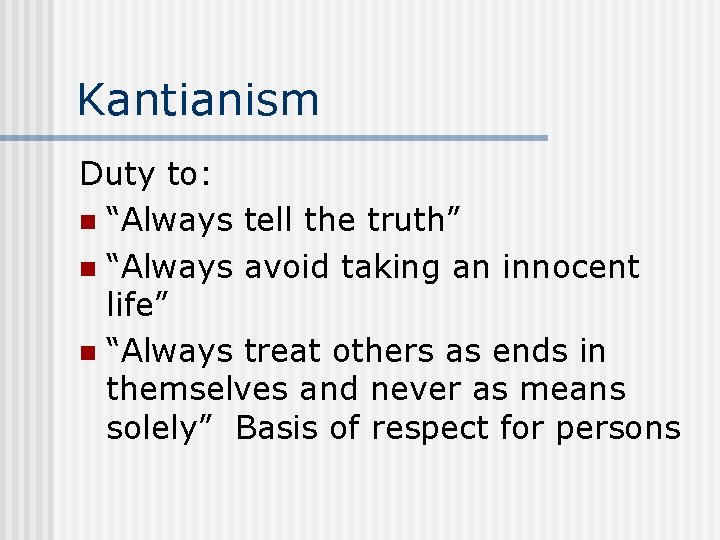 Kantianism

Duty to:

- “Always tell the truth”
- “Always avoid taking an innocent life”
- “Always treat others as ends in themselves and never as means solely” Basis of respect for persons